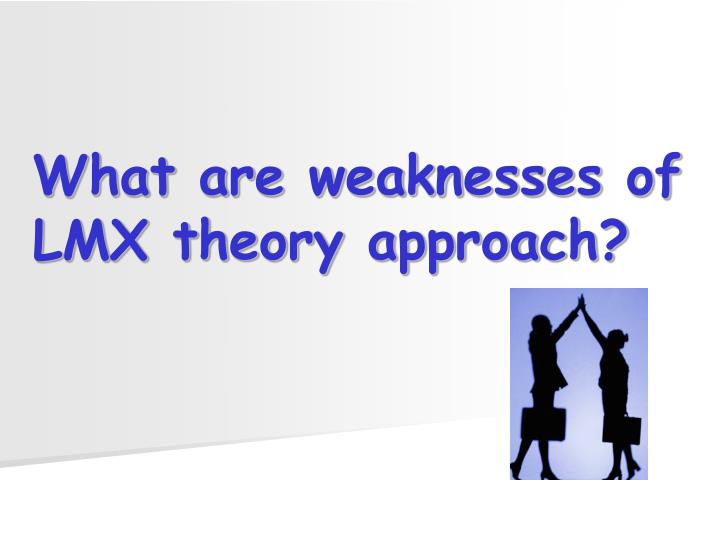 What are weaknesses of LMX theory approach?